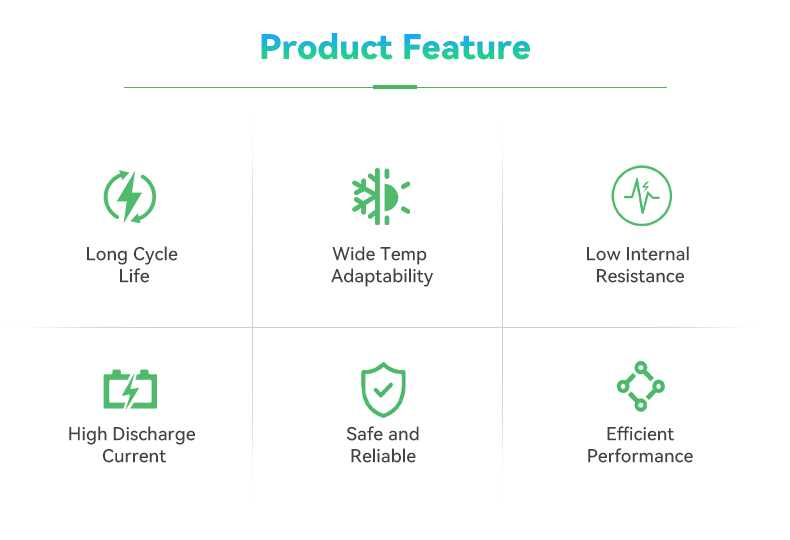 Product Feature

Long Cycle Life

Wide Temp Adaptability

Low Internal Resistance

High Discharge Current

Safe and Reliable

Efficient Performance